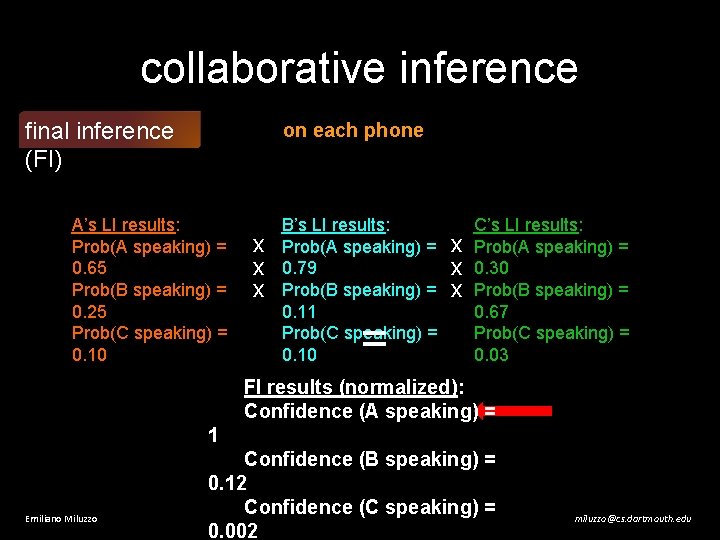 collaborative inference

final inference (FI)

on each phone

A's LI results:
Prob(A speaking) = 0.65
Prob(B speaking) = 0.25
Prob(C speaking) = 0.10

X
X
X

B's LI results:
Prob(A speaking) = 0.79
Prob(B speaking) = 0.11
Prob(C speaking) = 0.10

X
X
X

C's LI results:
Prob(A speaking) = 0.30
Prob(B speaking) = 0.67
Prob(C speaking) = 0.03

=

FI results (normalized):
Confidence (A speaking) = 1
Confidence (B speaking) = 0.12
Confidence (C speaking) = 0.002

Emiliano Miluzzo

miluzzo@cs.dartmouth.edu